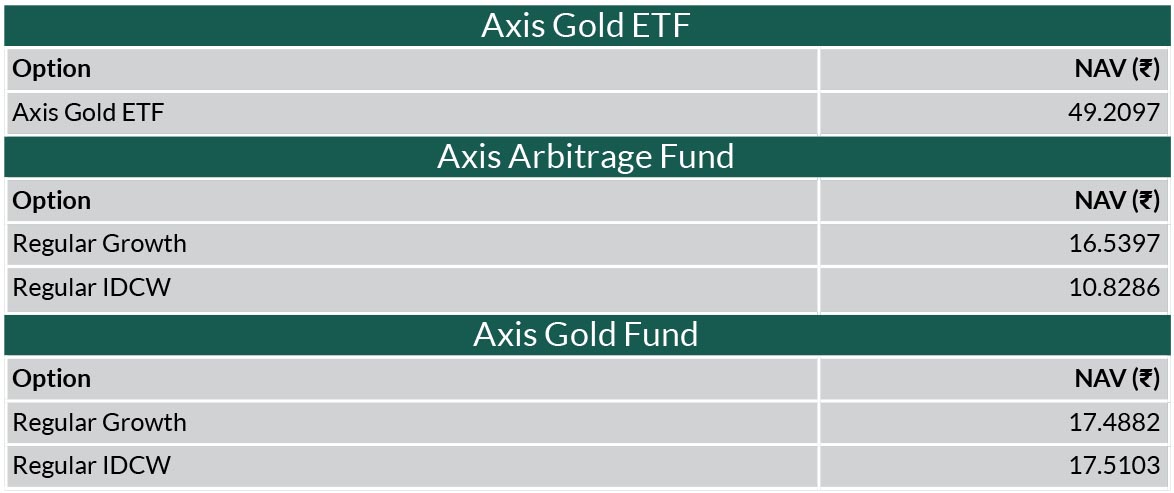 Axis Gold ETF

| Option | NAV (₹) |
|---|---|
| Axis Gold ETF | 49.2097 |

Axis Arbitrage Fund

| Option | NAV (₹) |
|---|---|
| Regular Growth | 16.5397 |
| Regular IDCW | 10.8286 |

Axis Gold Fund

| Option | NAV (₹) |
|---|---|
| Regular Growth | 17.4882 |
| Regular IDCW | 17.5103 |